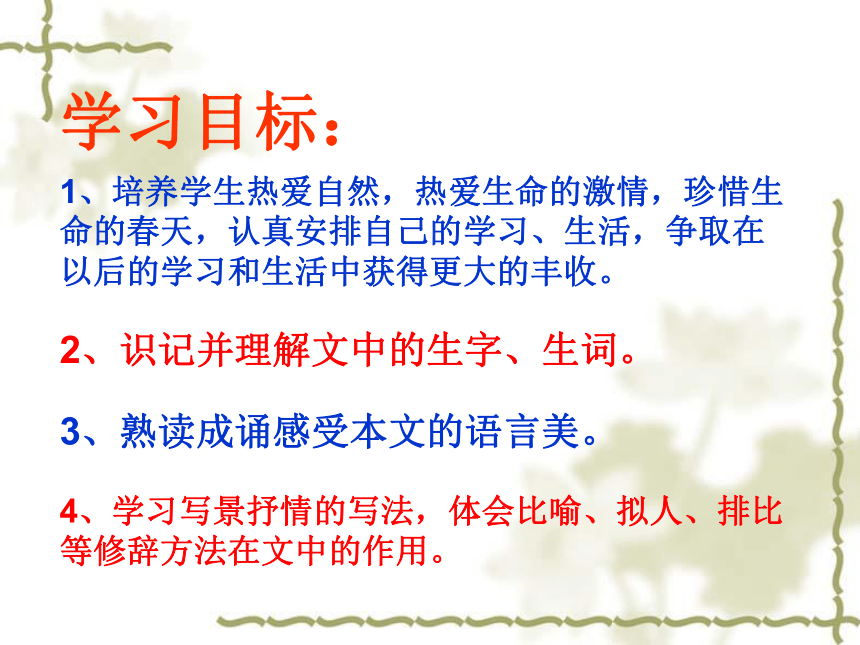 学习目标：

1、培养学生热爱自然，热爱生命的激情，珍惜生命的春天，认真安排自己的学习、生活，争取在以后的学习和生活中获得更大的丰收。

2、识记并理解文中的生字、生词。

3、熟读成诵感受本文的语言美。

4、学习写景抒情的写法，体会比喻、拟人、排比等修辞方法在文中的作用。